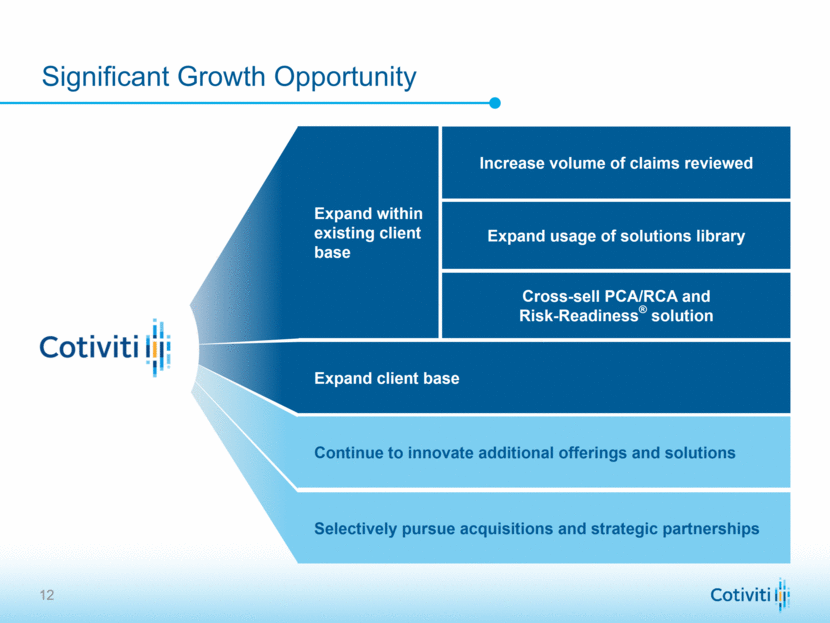 Significant Growth Opportunity

Cotiviti

Expand within existing client base

Increase volume of claims reviewed

Expand usage of solutions library

Cross-sell PCA/RCA and Risk-Readiness® solution

Expand client base

Continue to innovate additional offerings and solutions

Selectively pursue acquisitions and strategic partnerships

12

Cotiviti